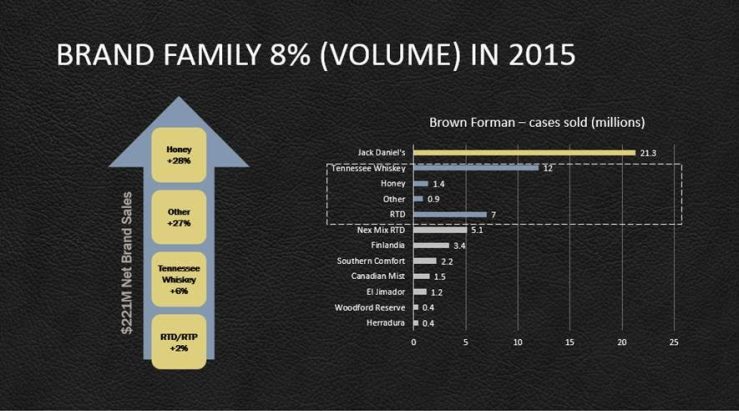 BRAND FAMILY 8% (VOLUME) IN 2015

$221M Net Brand Sales

Honey +28%

Other +27%

Tennessee Whiskey +6%

RTD/RTP +2%

Brown Forman – cases sold (millions)

Jack Daniel's 21.3
Tennessee Whiskey 12
Honey 1.4
Other 0.9
RTD 7
Nex Mix RTD 5.1
Finlandia 3.4
Southern Comfort 2.2
Canadian Mist 1.5
El Jimador 1.2
Woodford Reserve 0.4
Herradura 0.4

0 5 10 15 20 25